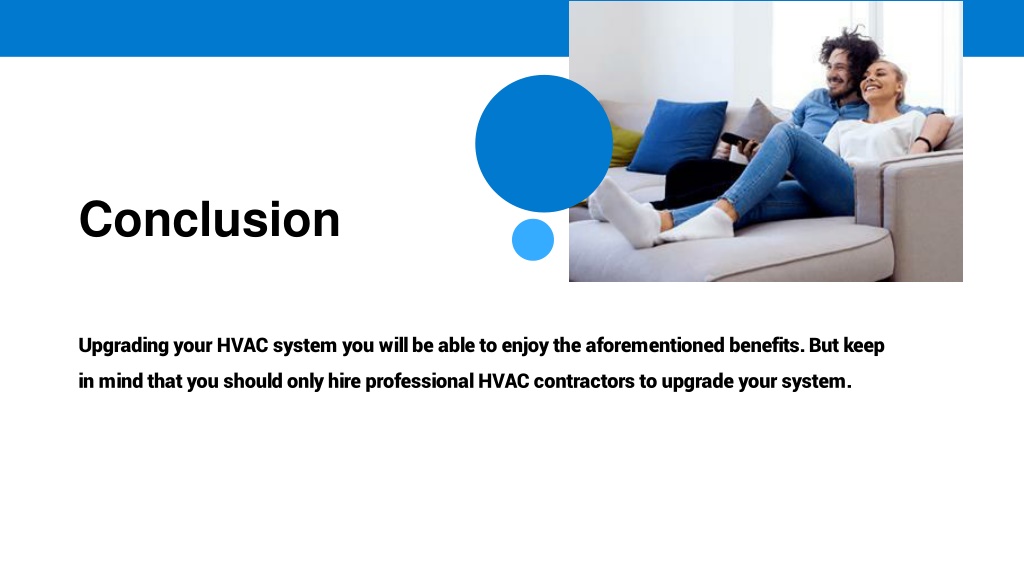 Conclusion

Upgrading your HVAC system you will be able to enjoy the aforementioned benefits. But keep in mind that you should only hire professional HVAC contractors to upgrade your system.